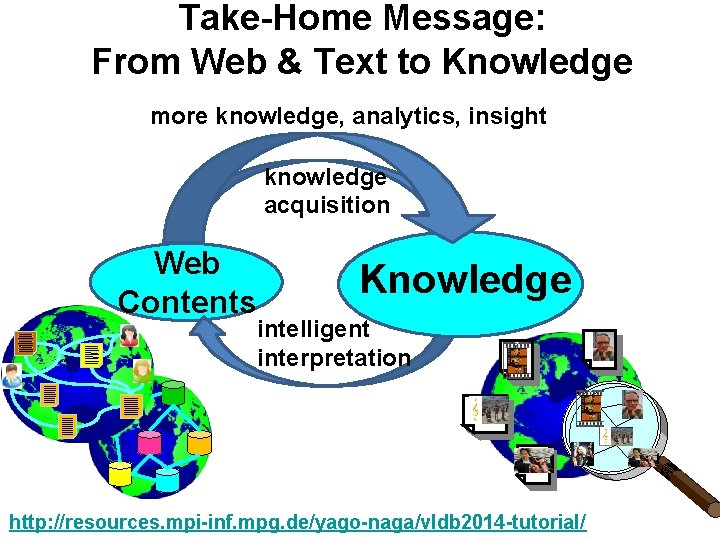 Take-Home Message:
From Web & Text to Knowledge

more knowledge, analytics, insight

knowledge acquisition

Web Contents

Knowledge

intelligent interpretation

http://resources.mpi-inf.mpg.de/yago-naga/vldb2014-tutorial/